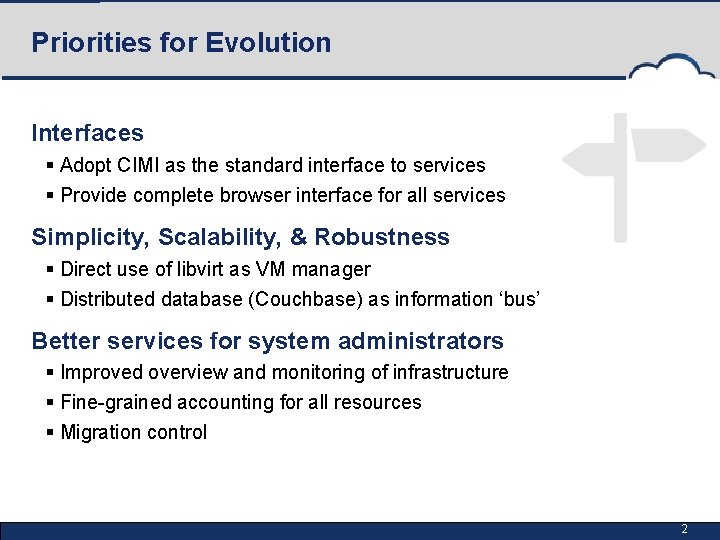 Priorities for Evolution

Interfaces

▪ Adopt CIMI as the standard interface to services

▪ Provide complete browser interface for all services

Simplicity, Scalability, & Robustness

▪ Direct use of libvirt as VM manager

▪ Distributed database (Couchbase) as information ‘bus’

Better services for system administrators

▪ Improved overview and monitoring of infrastructure

▪ Fine-grained accounting for all resources

▪ Migration control

2